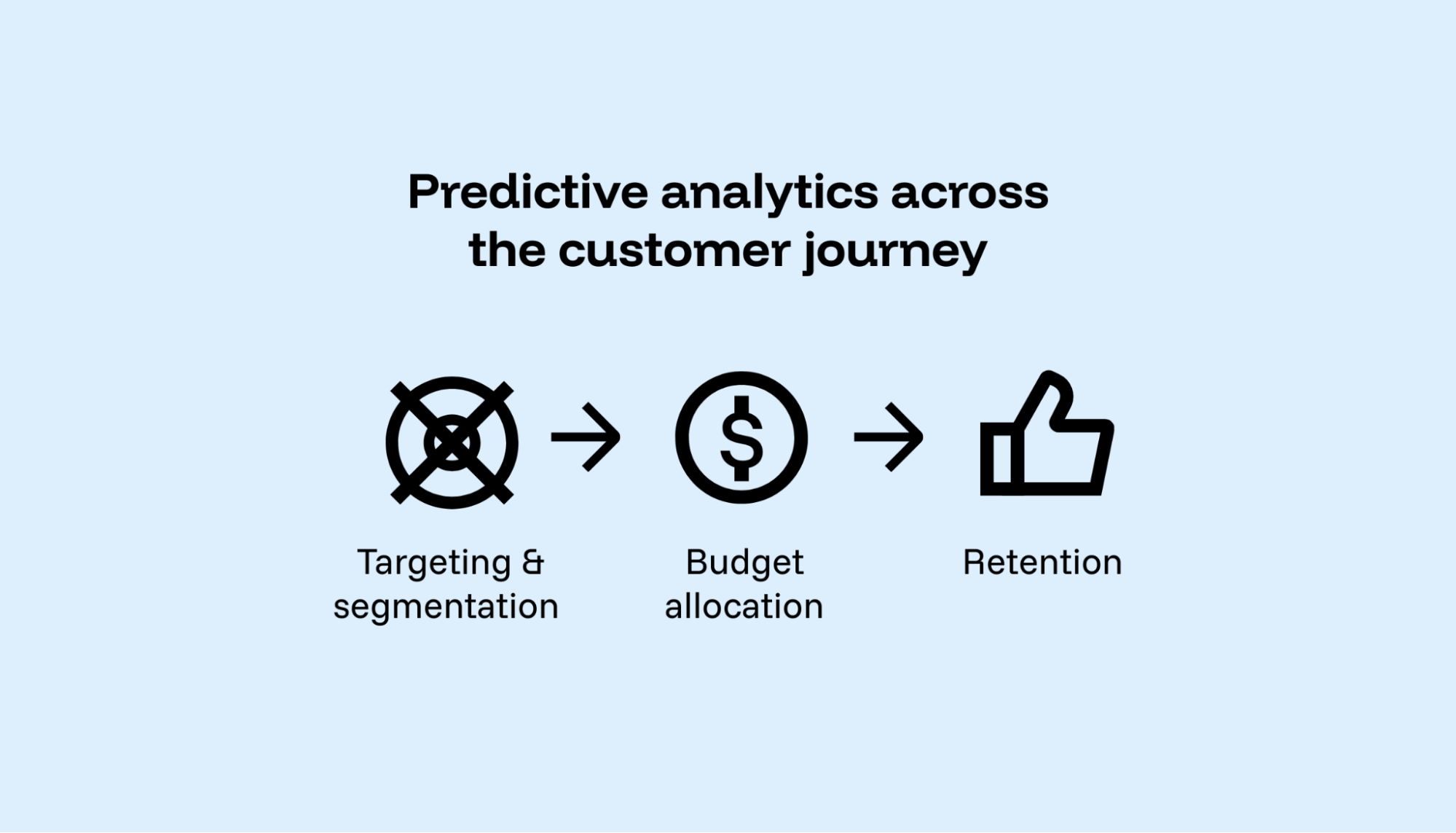 Predictive analytics across the customer journey

Targeting & segmentation

Budget allocation

Retention